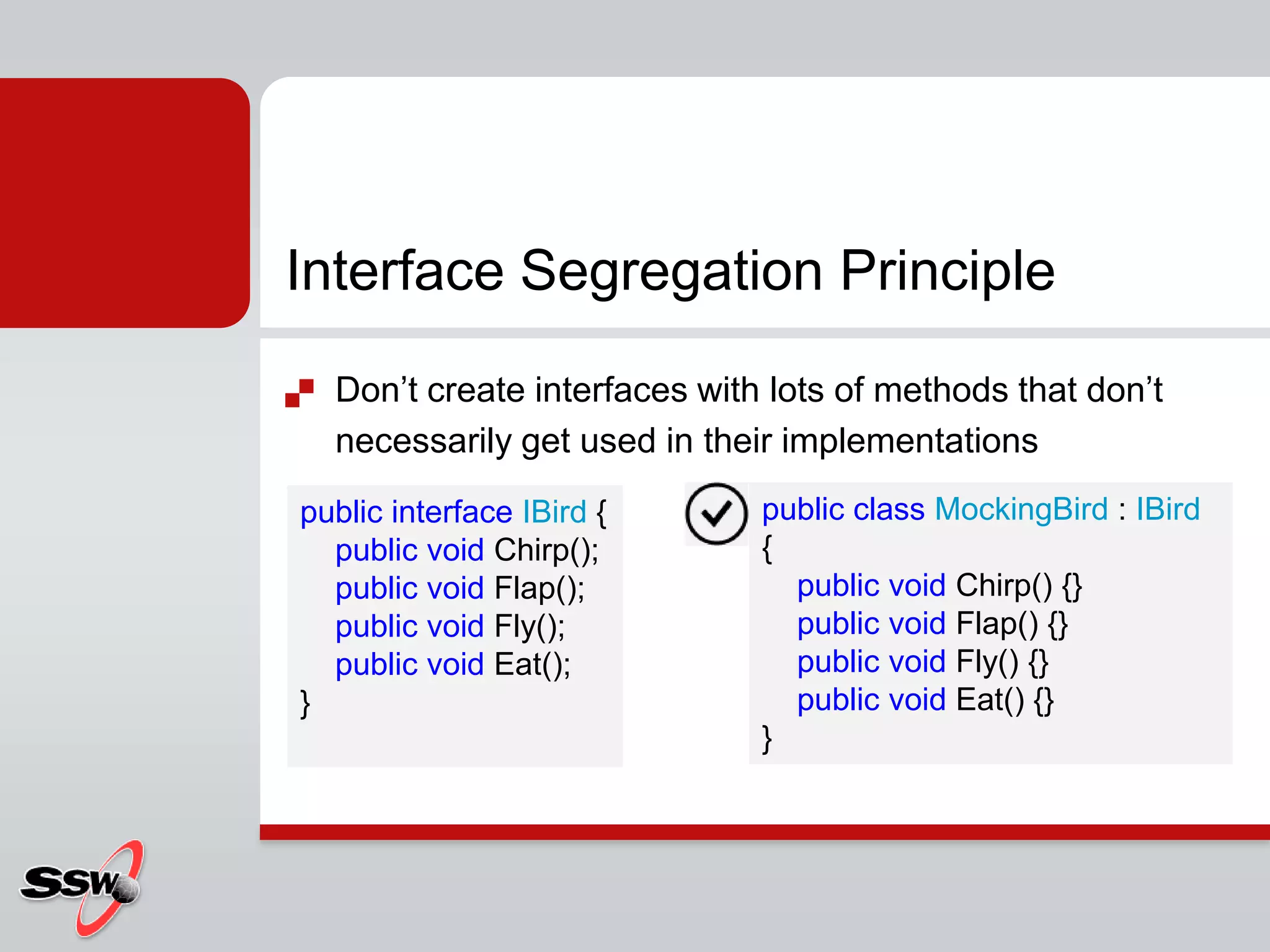 Interface Segregation Principle

Don’t create interfaces with lots of methods that don’t necessarily get used in their implementations

public interface IBird {
public void Chirp();
public void Flap();
public void Fly();
public void Eat();
}

public class MockingBird : IBird
{
public void Chirp() {}
public void Flap() {}
public void Fly() {}
public void Eat() {}
}

SSW